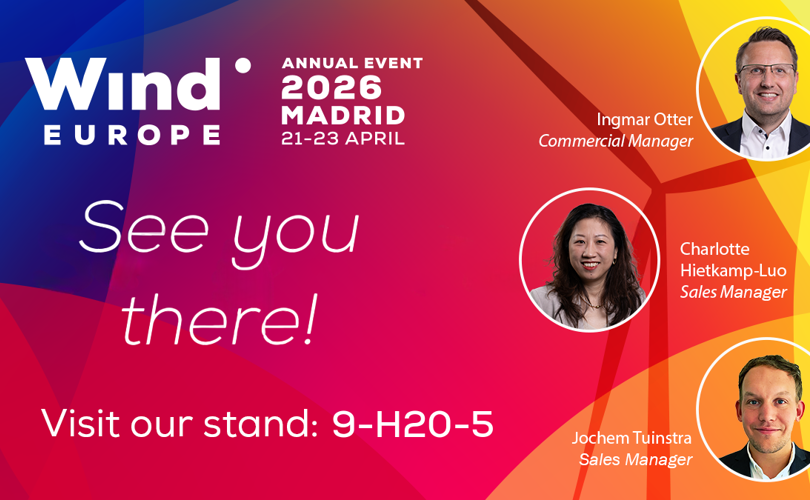 Wind EUROPE

ANNUAL EVENT
2026
MADRID
21-23 APRIL

See you there!

Visit our stand: 9-H20-5

Ingmar Otter
Commercial Manager

Charlotte Hietkamp-Luo
Sales Manager

Jochem Tuinstra
Sales Manager